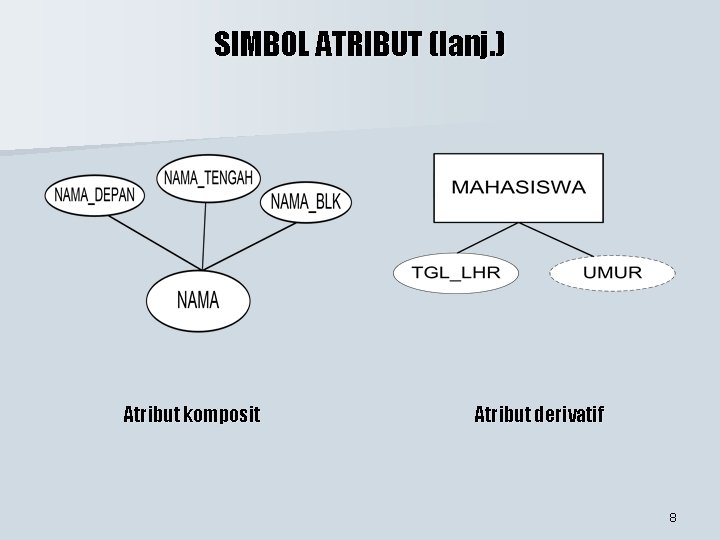 SIMBOL ATRIBUT (lanj.)

NAMA_DEPAN

NAMA_TENGAH

NAMA_BLK

NAMA

MAHASISWA

TGL_LHR

UMUR

Atribut komposit

Atribut derivatif

8